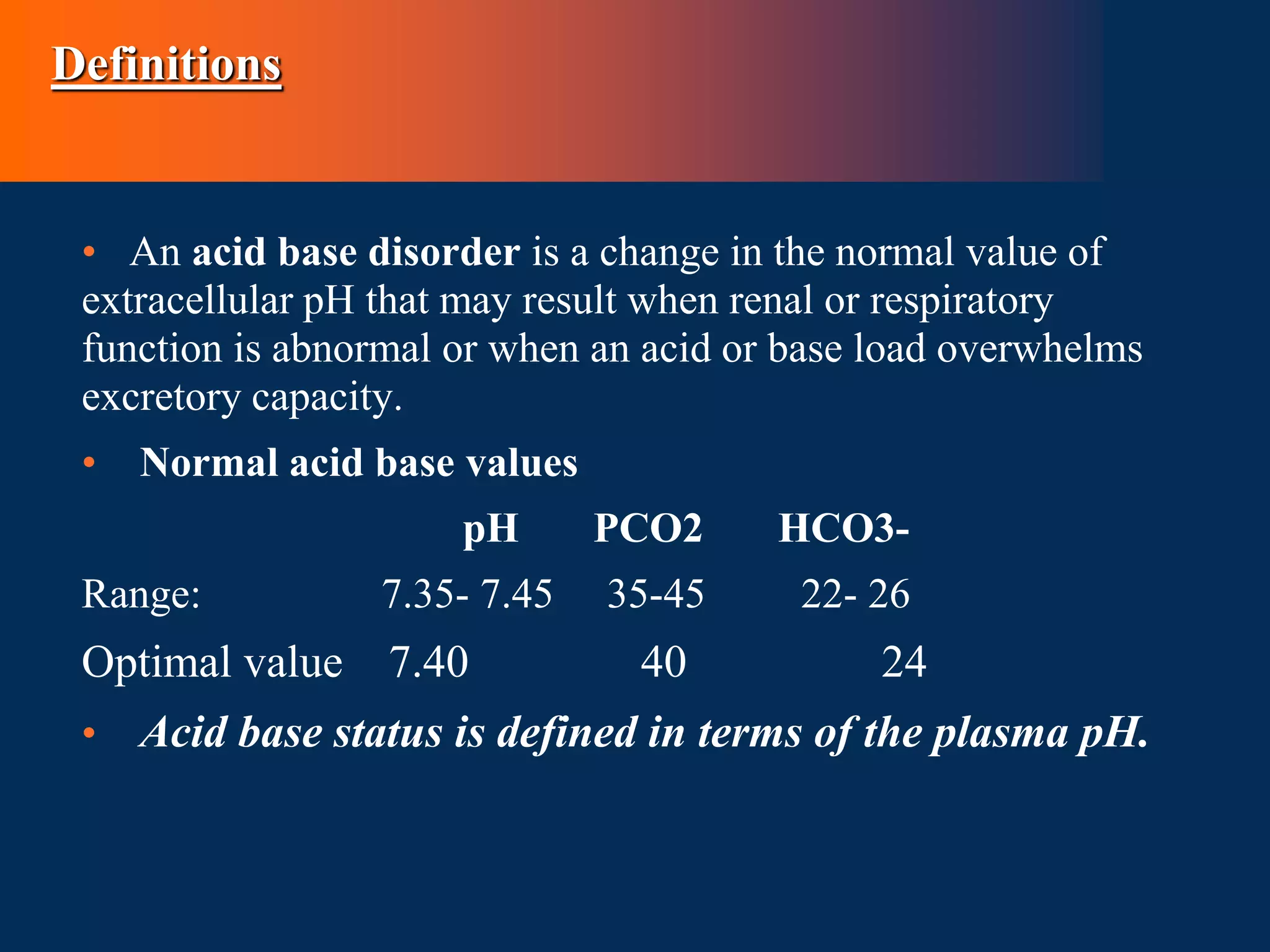 Definitions

• An acid base disorder is a change in the normal value of extracellular pH that may result when renal or respiratory function is abnormal or when an acid or base load overwhelms excretory capacity.

• Normal acid base values

| | pH | PCO2 | HCO3- |
|---|---|---|---|
| Range: | 7.35- 7.45 | 35-45 | 22- 26 |
| Optimal value | 7.40 | 40 | 24 |

• Acid base status is defined in terms of the plasma pH.